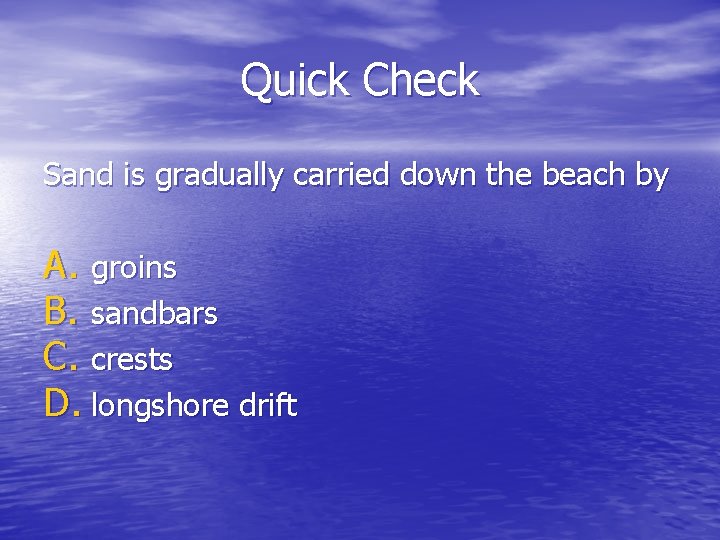 Quick Check

Sand is gradually carried down the beach by

A. groins
B. sandbars
C. crests
D. longshore drift